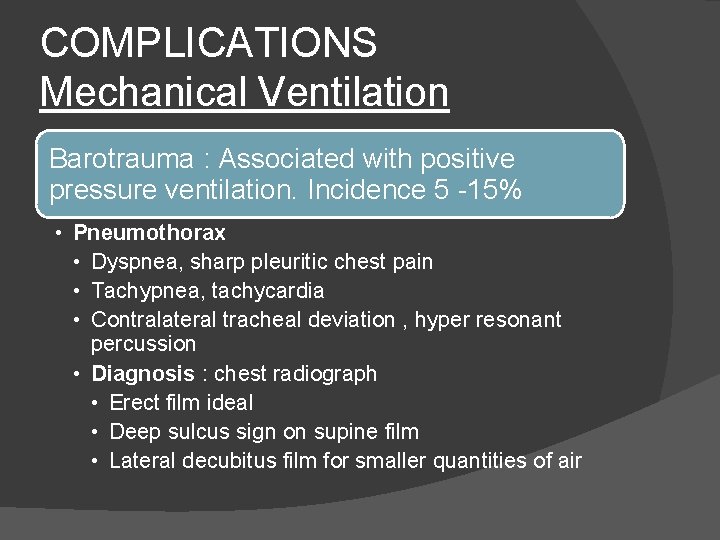 COMPLICATIONS
Mechanical Ventilation

Barotrauma : Associated with positive pressure ventilation. Incidence 5 -15%

• Pneumothorax
• Dyspnea, sharp pleuritic chest pain
• Tachypnea, tachycardia
• Contralateral tracheal deviation , hyper resonant percussion
• Diagnosis : chest radiograph
• Erect film ideal
• Deep sulcus sign on supine film
• Lateral decubitus film for smaller quantities of air